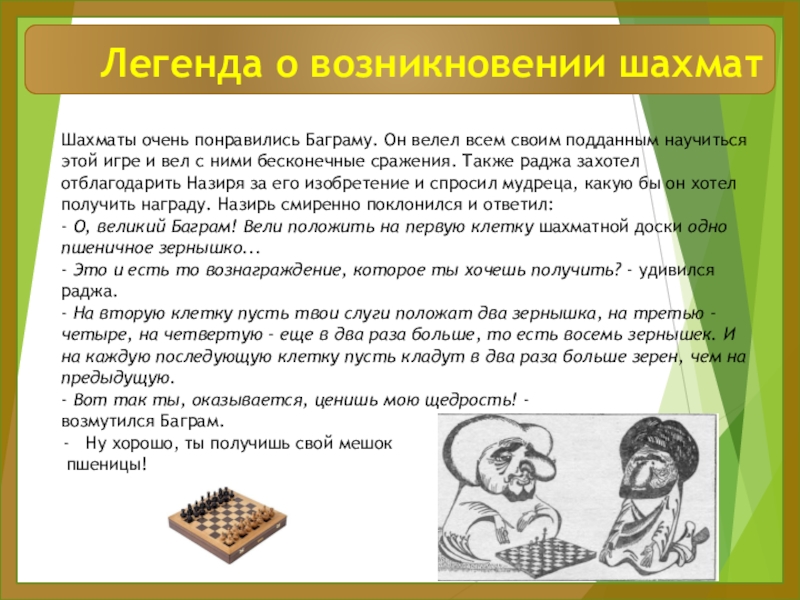 Легенда о возникновении шахмат

Шахматы очень понравились Баграму. Он велел всем своим подданным научиться этой игре и вел с ними бесконечные сражения. Также раджа захотел отблагодарить Назиря за его изобретение и спросил мудреца, какую бы он хотел получить награду. Назирь смиренно поклонился и ответил:
- О, великий Баграм! Вели положить на первую клетку шахматной доски одно пшеничное зернышко...
- Это и есть то вознаграждение, которое ты хочешь получить? - удивился раджа.
- На вторую клетку пусть твои слуги положат два зернышка, на третью - четыре, на четвертую - еще в два раза больше, то есть восемь зернышек. И на каждую последующую клетку пусть кладут в два раза больше зерен, чем на предыдущую.
- Вот так ты, оказывается, ценишь мою щедрость! - возмутился Баграм.
- Ну хорошо, ты получишь свой мешок пшеницы!